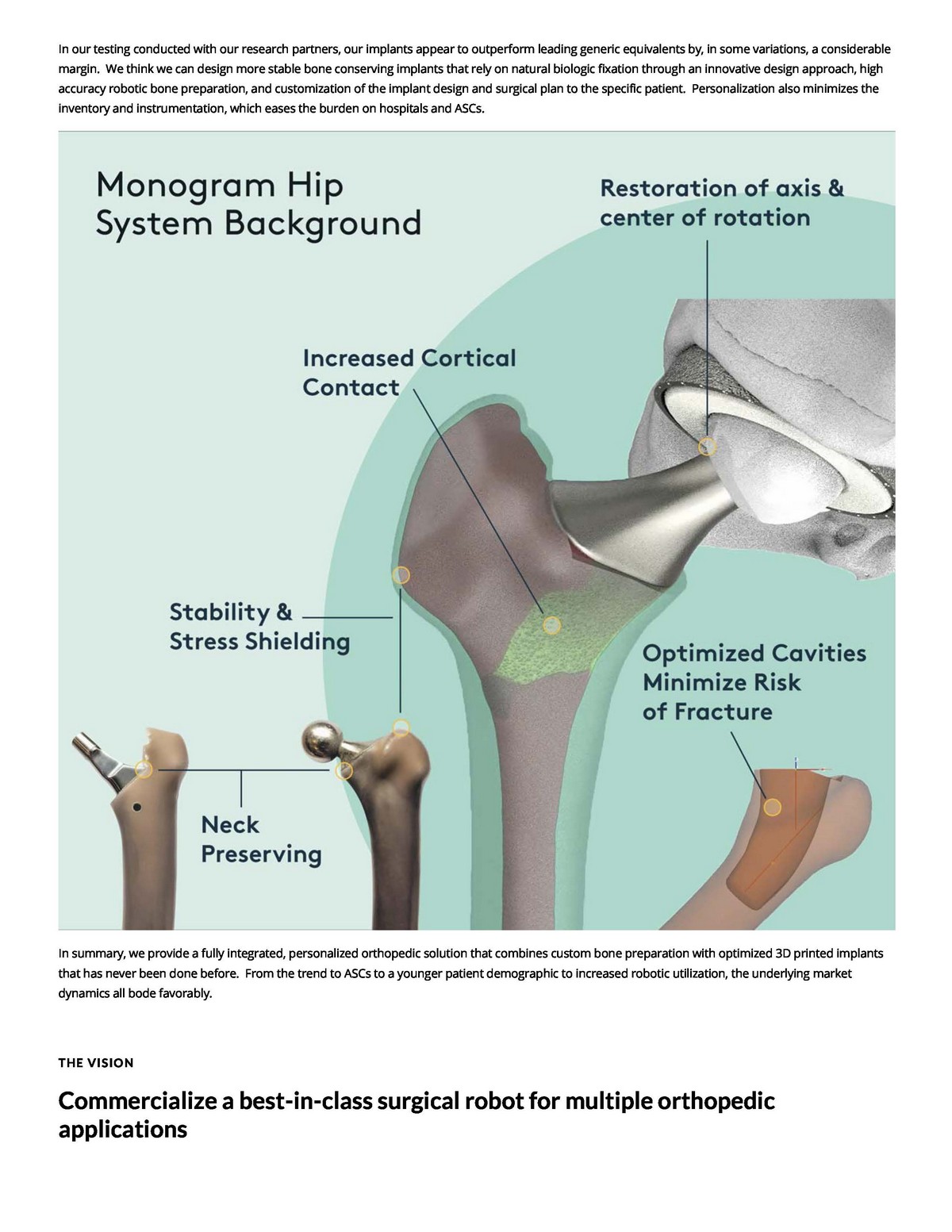 In our testing conducted with our research partners, our implants appear to outperform leading generic equivalents by, in some variations, a considerable margin. We think we can design more stable bone conserving implants that rely on natural biologic fixation through an innovative design approach, high accuracy robotic bone preparation, and customization of the implant design and surgical plan to the specific patient. Personalization also minimizes the inventory and instrumentation, which eases the burden on hospitals and ASCs.

Monogram Hip System Background

Restoration of axis & center of rotation

Increased Cortical Contact

Stability & Stress Shielding

Optimized Cavities Minimize Risk of Fracture

Neck Preserving

In summary, we provide a fully integrated, personalized orthopedic solution that combines custom bone preparation with optimized 3D printed implants that has never been done before. From the trend to ASCs to a younger patient demographic to increased robotic utilization, the underlying market dynamics all bode favorably.

THE VISION

Commercialize a best-in-class surgical robot for multiple orthopedic applications